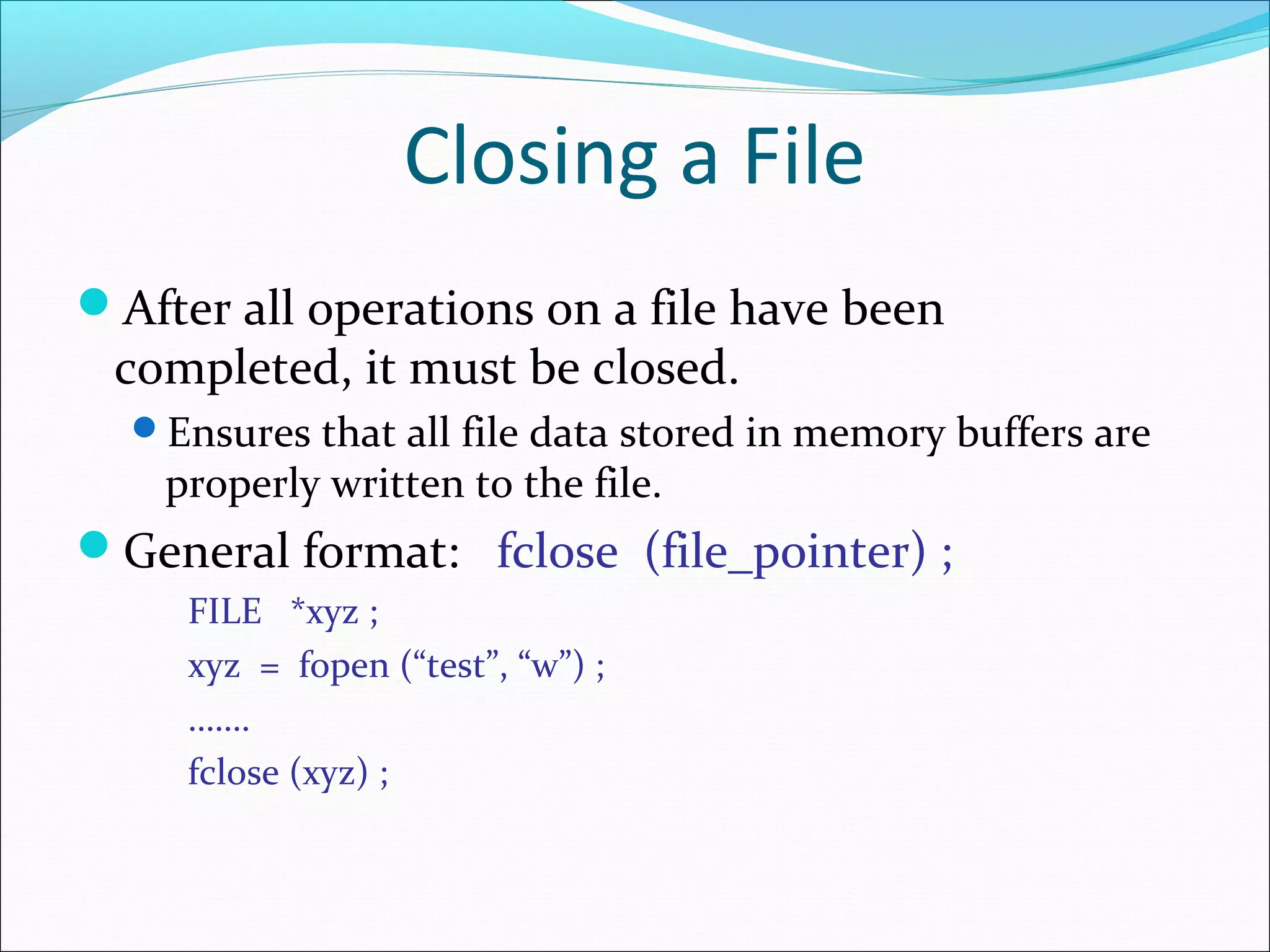 Closing a File

After all operations on a file have been completed, it must be closed.

Ensures that all file data stored in memory buffers are properly written to the file.

General format: fclose (file_pointer) ;

FILE *xyz ;

xyz = fopen (“test”, “w”) ;

…….

fclose (xyz) ;